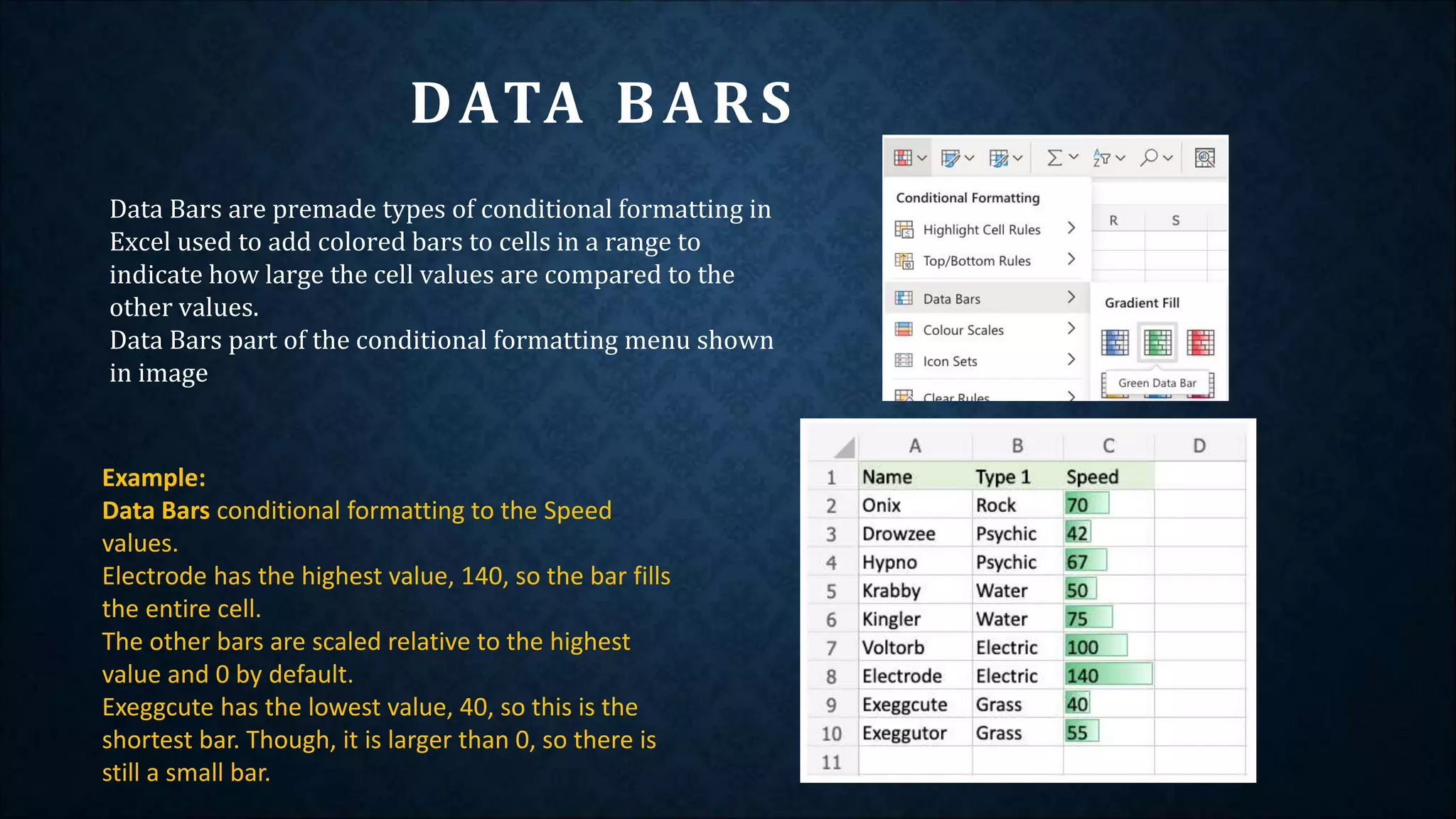 DATA BARS

Data Bars are premade types of conditional formatting in Excel used to add colored bars to cells in a range to indicate how large the cell values are compared to the other values.
Data Bars part of the conditional formatting menu shown in image

Conditional Formatting
Highlight Cell Rules
Top/Bottom Rules
Data Bars
Colour Scales
Icon Sets
Clear Rules
R
S
Gradient Fill
Green Data Bar

Example:
Data Bars conditional formatting to the Speed values.
Electrode has the highest value, 140, so the bar fills the entire cell.
The other bars are scaled relative to the highest value and 0 by default.
Exeggcute has the lowest value, 40, so this is the shortest bar. Though, it is larger than 0, so there is still a small bar.

| | A | B | C | D |
|---|---|---|---|---|
| 1 | Name | Type 1 | Speed | |
| 2 | Onix | Rock | 70 | |
| 3 | Drowzee | Psychic | 42 | |
| 4 | Hypno | Psychic | 67 | |
| 5 | Krabby | Water | 50 | |
| 6 | Kingler | Water | 75 | |
| 7 | Voltorb | Electric | 100 | |
| 8 | Electrode | Electric | 140 | |
| 9 | Exeggcute | Grass | 40 | |
| 10 | Exeggutor | Grass | 55 | |
| 11 | | | | |